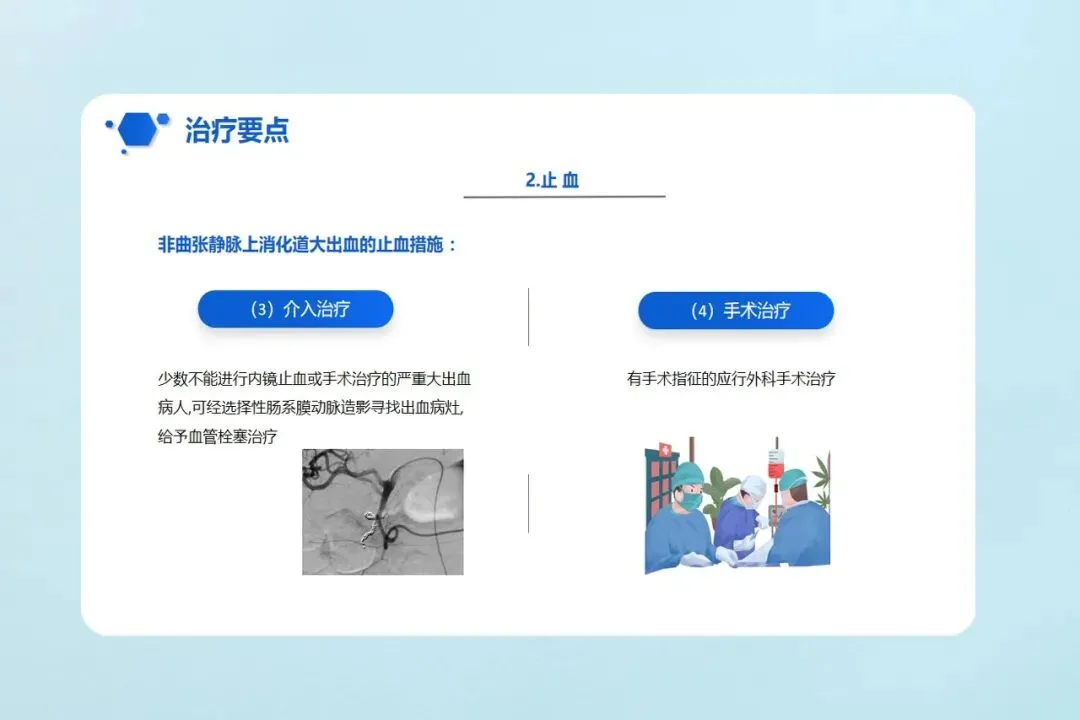 治疗要点

2.止 血

非曲张静脉上消化道大出血的止血措施：

（3）介入治疗

少数不能进行内镜止血或手术治疗的严重大出血病人,可经选择性肠系膜动脉造影寻找出血病灶,给予血管栓塞治疗

（4）手术治疗

有手术指征的应行外科手术治疗